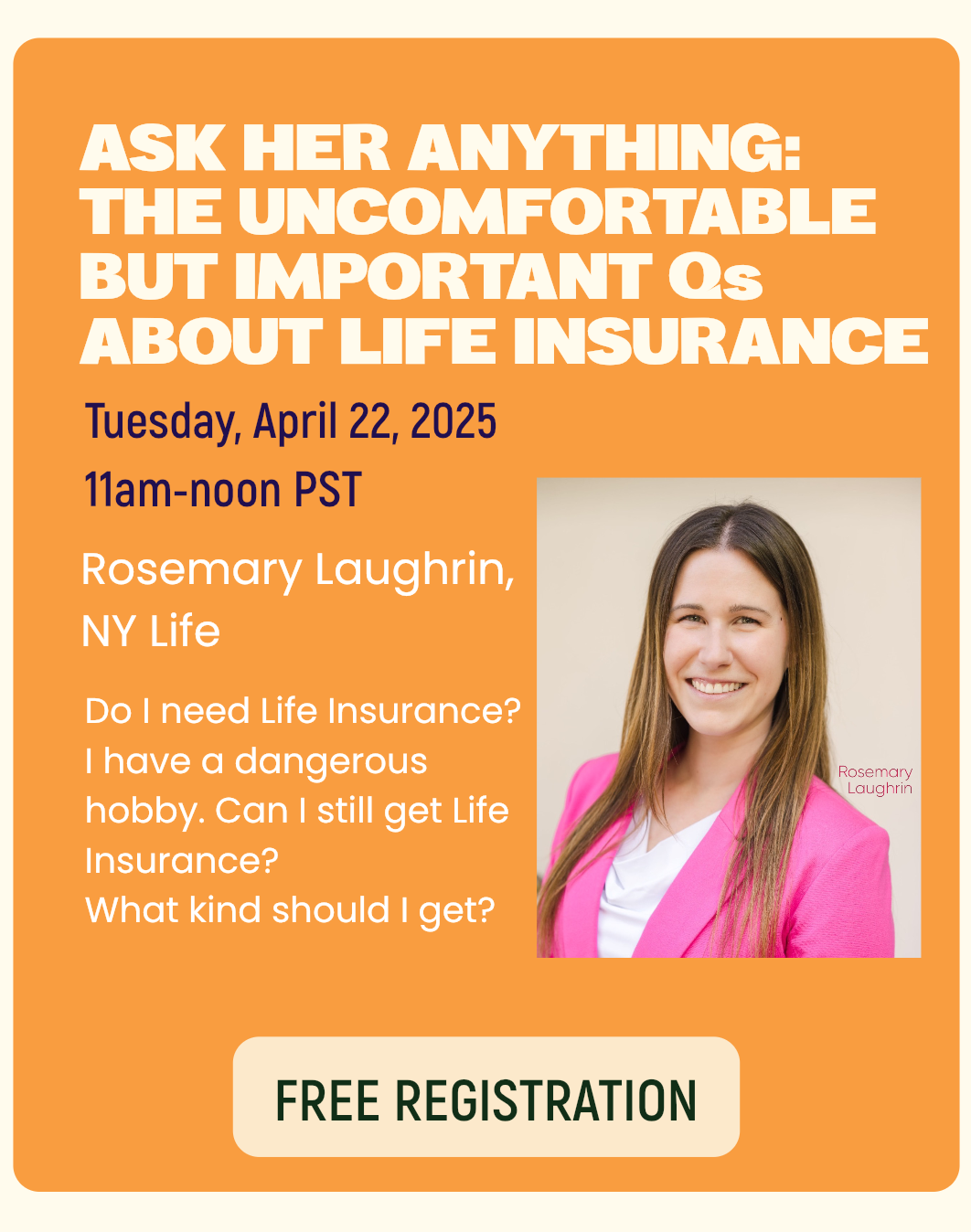 ASK HER ANYTHING: THE UNCOMFORTABLE BUT IMPORTANT Qs ABOUT LIFE INSURANCE

Tuesday, April 22, 2025

11am-noon PST

Rosemary Laughrin, NY Life

Do I need Life Insurance?
I have a dangerous hobby. Can I still get Life Insurance?
What kind should I get?

Rosemary Laughrin

FREE REGISTRATION